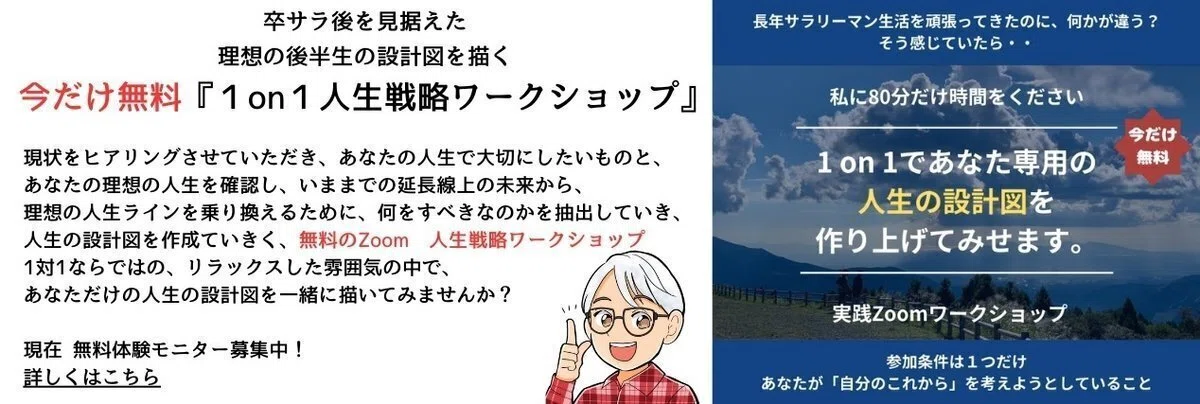 卒サラ後を見据えた
理想の後半生の設計図を描く
今だけ無料『１on１人生戦略ワークショップ』

現状をヒアリングさせていただき、あなたの人生で大切にしたいものと、あなたの理想の人生を確認し、いままでの延長線上の未来から、理想の人生ラインを乗り換えるために、何をすべきなのかを抽出していき、人生の設計図を作成していきく、無料のZoom　人生戦略ワークショップ
1対1ならではの、リラックスした雰囲気の中で、あなただけの人生の設計図を一緒に描いてみませんか？

現在 無料体験モニター募集中！
詳しくはこちら

長年サラリーマン生活を頑張ってきたのに、何かが違う？
そう感じていたら・・

私に80分だけ時間をください

今だけ無料

１on１であなた専用の
人生の設計図を
作り上げてみせます。

実践Zoomワークショップ

参加条件は１つだけ
あなたが「自分のこれから」を考えようとしていること